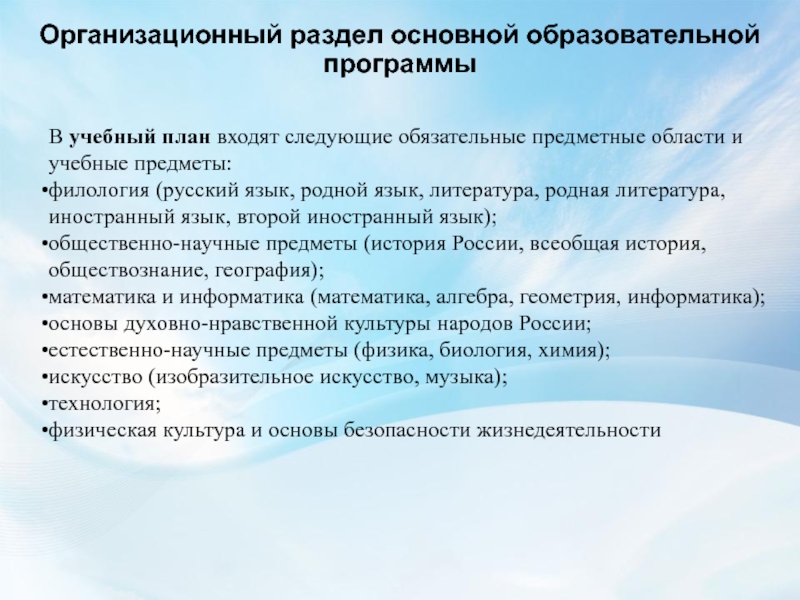 Организационный раздел основной образовательной программы

В учебный план входят следующие обязательные предметные области и учебные предметы:
•филология (русский язык, родной язык, литература, родная литература, иностранный язык, второй иностранный язык);
•общественно-научные предметы (история России, всеобщая история, обществознание, география);
•математика и информатика (математика, алгебра, геометрия, информатика);
•основы духовно-нравственной культуры народов России;
•естественно-научные предметы (физика, биология, химия);
•искусство (изобразительное искусство, музыка);
•технология;
•физическая культура и основы безопасности жизнедеятельности